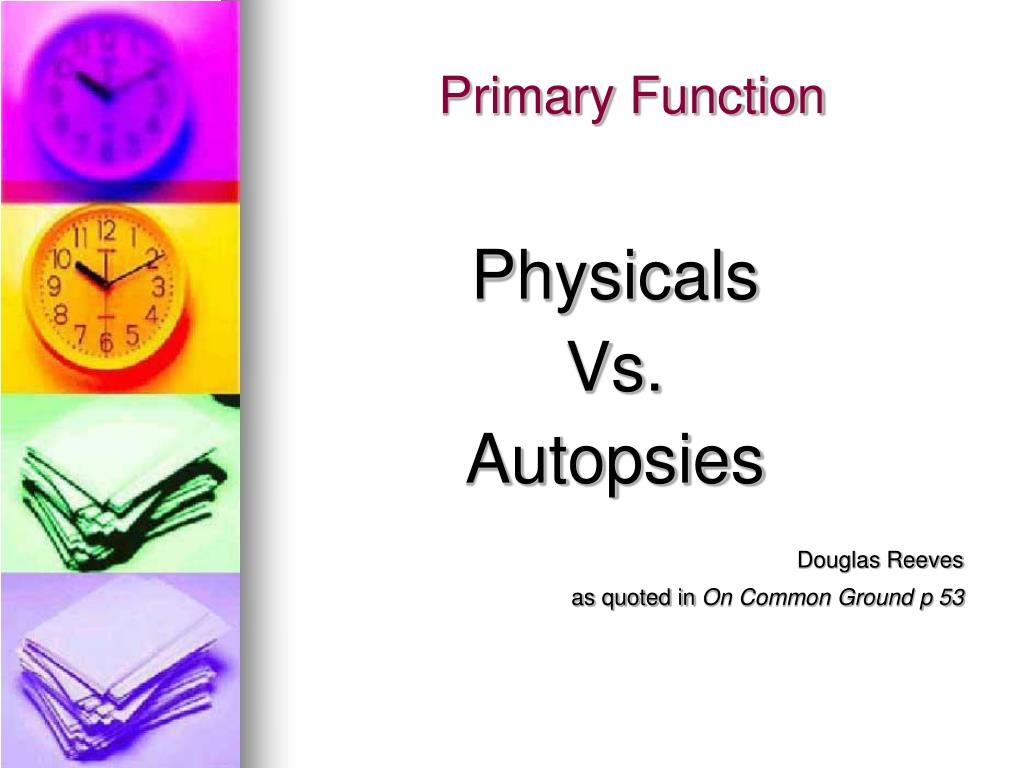 Primary Function

Physicals
Vs.
Autopsies

Douglas Reeves
as quoted in On Common Ground p 53